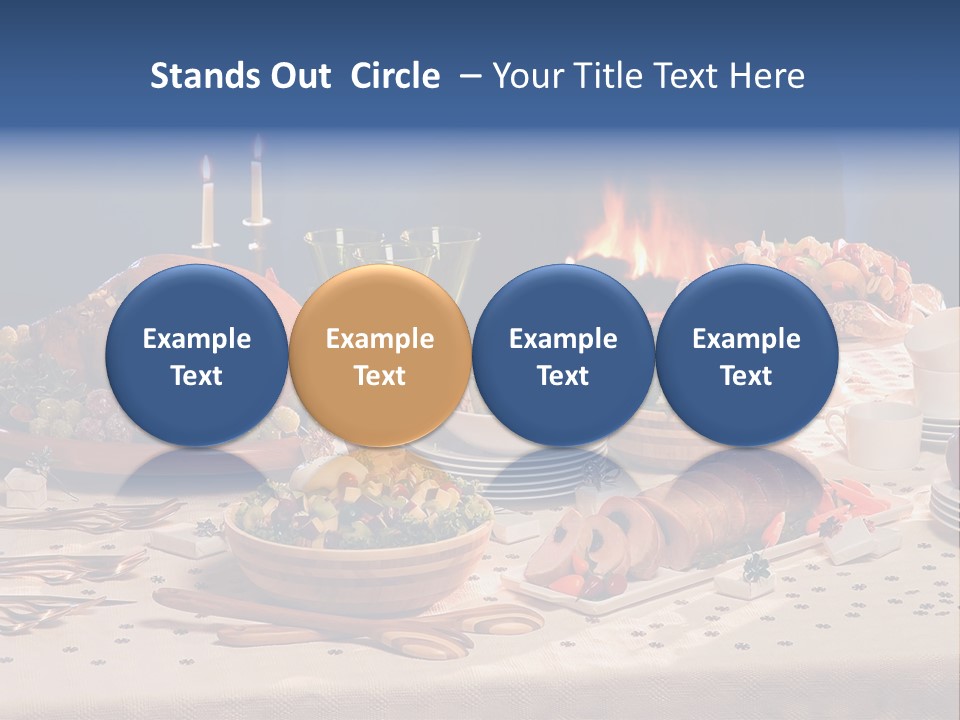 Stands Out Circle – Your Title Text Here

Example Text

Example Text

Example Text

Example Text